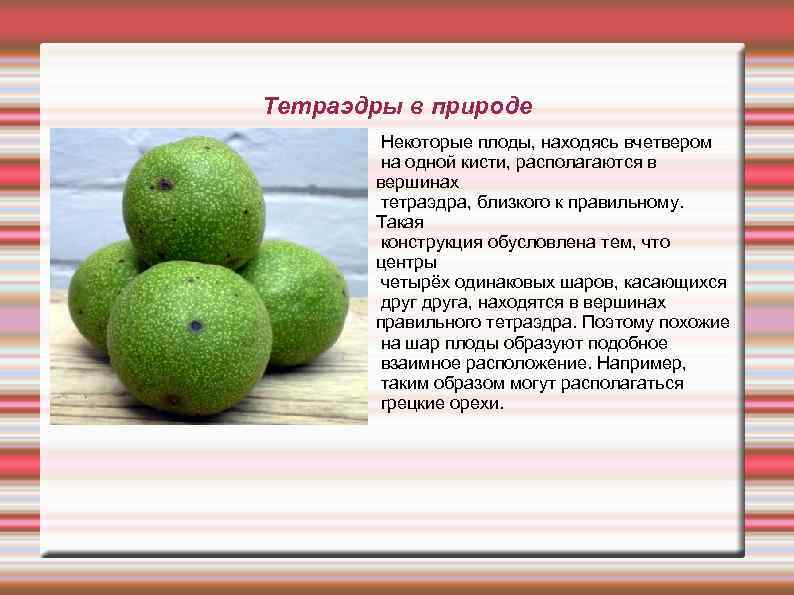 Тетраэдры в природе

Некоторые плоды, находясь вчетвером на одной кисти, располагаются в вершинах тетраэдра, близкого к правильному. Такая конструкция обусловлена тем, что центры четырёх одинаковых шаров, касающихся друг друга, находятся в вершинах правильного тетраэдра. Поэтому похожие на шар плоды образуют подобное взаимное расположение. Например, таким образом могут располагаться грецкие орехи.